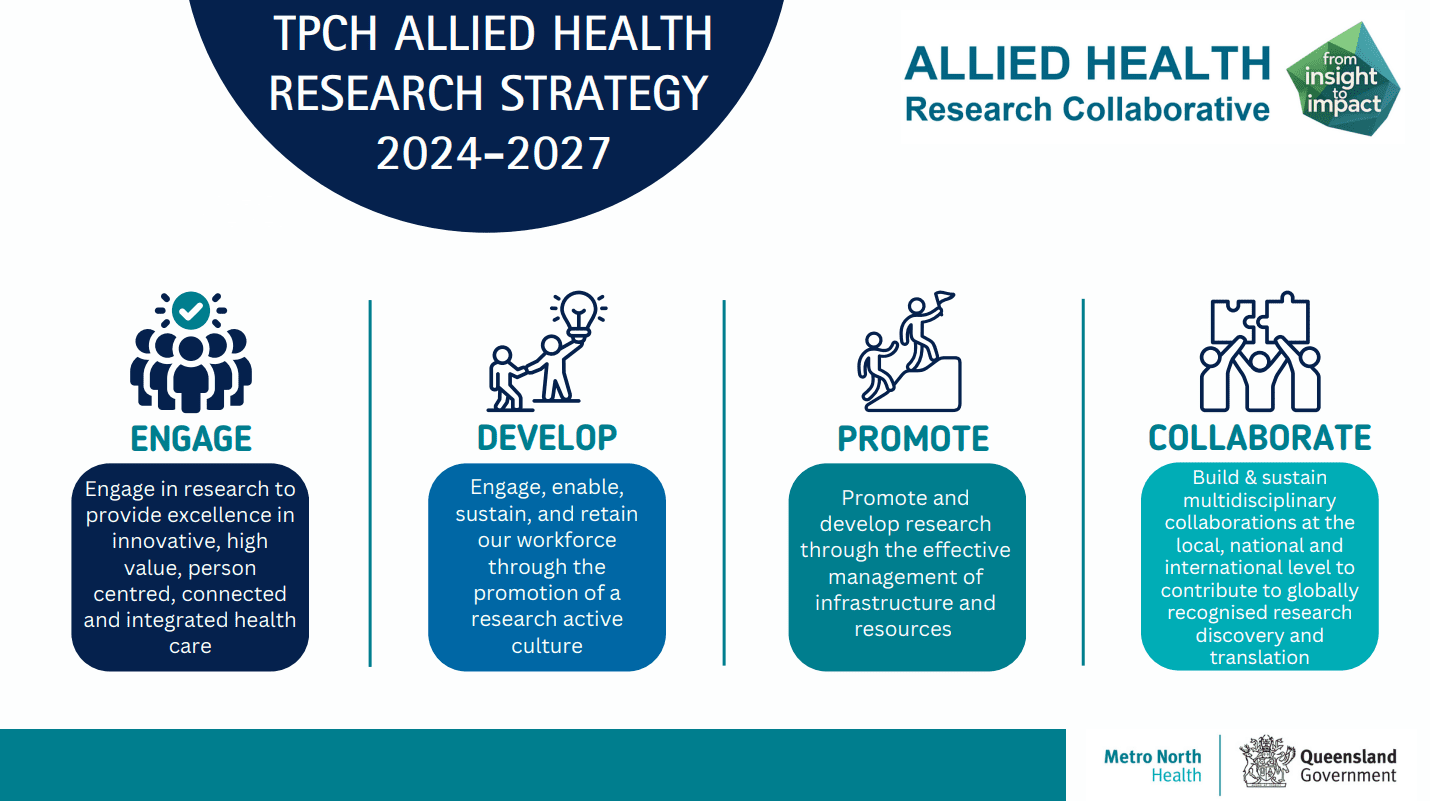 TPCH ALLIED HEALTH RESEARCH STRATEGY 2024-2027

ALLIED HEALTH
Research Collaborative

from insight to impact

ENGAGE

Engage in research to provide excellence in innovative, high value, person centred, connected and integrated health care

DEVELOP

Engage, enable, sustain, and retain our workforce through the promotion of a research active culture

PROMOTE

Promote and develop research through the effective management of infrastructure and resources

COLLABORATE

Build & sustain multidisciplinary collaborations at the local, national and international level to contribute to globally recognised research discovery and translation

Metro North Health

Queensland Government